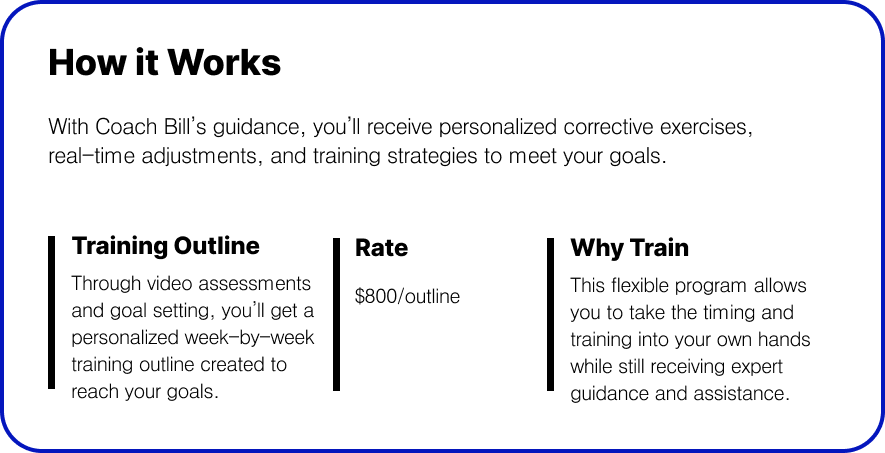 How it Works

With Coach Bill's guidance, you'll receive personalized corrective exercises, real-time adjustments, and training strategies to meet your goals.

Training Outline

Through video assessments and goal setting, you'll get a personalized week-by-week training outline created to reach your goals.

Rate

\$800/outline

Why Train

This flexible program allows you to take the timing and training into your own hands while still receiving expert guidance and assistance.